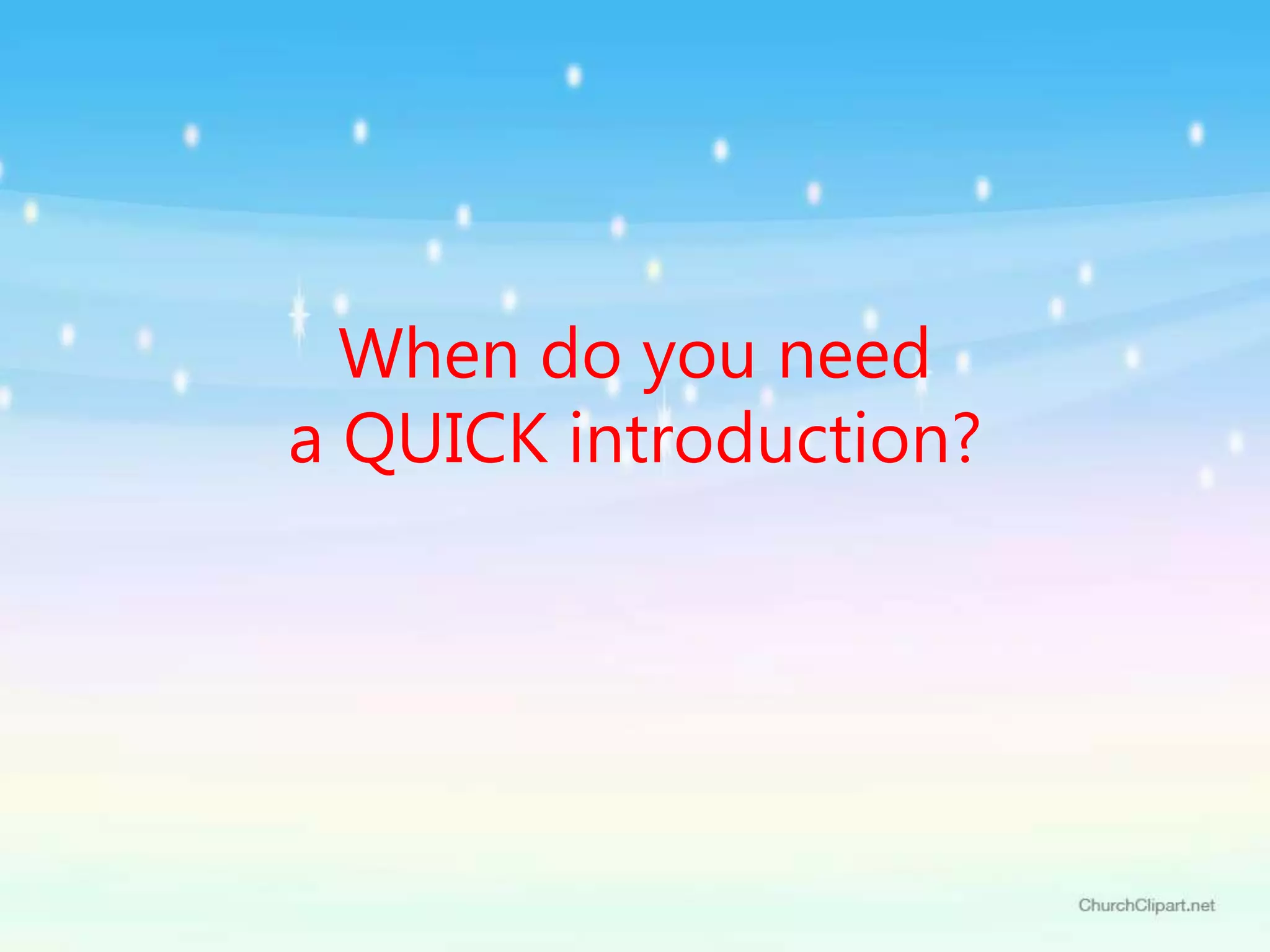 When do you need
a QUICK introduction?

ChurchClipart.net